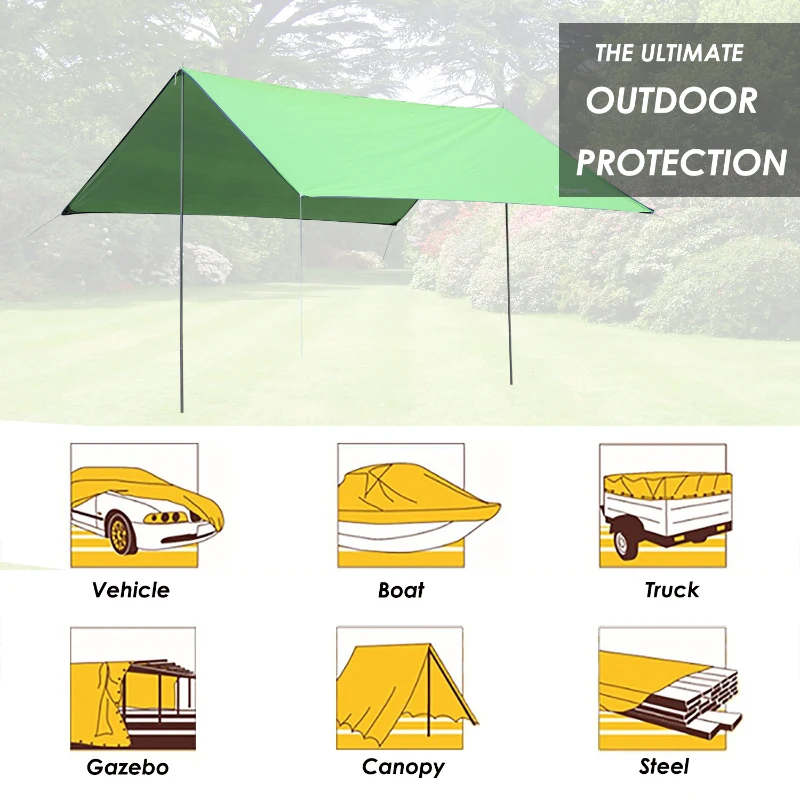 THE ULTIMATE
OUTDOOR
PROTECTION

Vehicle

Boat

Truck

Gazebo

Canopy

Steel